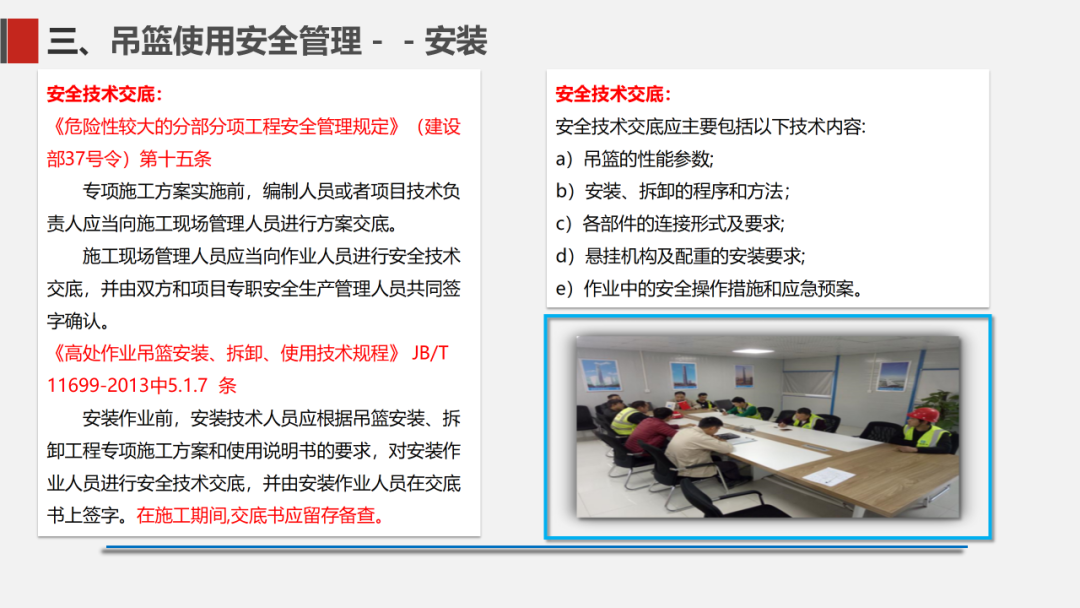 三、吊篮使用安全管理－－安装

安全技术交底：
《危险性较大的分部分项工程安全管理规定》（建设部37号令）第十五条

专项施工方案实施前，编制人员或者项目技术负责人应当向施工现场管理人员进行方案交底。

施工现场管理人员应当向作业人员进行安全技术交底，并由双方和项目专职安全生产管理人员共同签字确认。

《高处作业吊篮安装、拆卸、使用技术规程》 JB/T 11699-2013中5.1.7 条

安装作业前，安装技术人员应根据吊篮安装、拆卸工程专项施工方案和使用说明书的要求，对安装作业人员进行安全技术交底，并由安装作业人员在交底书上签字。在施工期间,交底书应留存备查。

安全技术交底：
安全技术交底应主要包括以下技术内容:
a）吊篮的性能参数;
b）安装、拆卸的程序和方法；
c）各部件的连接形式及要求;
d）悬挂机构及配重的安装要求;
e）作业中的安全操作措施和应急预案。